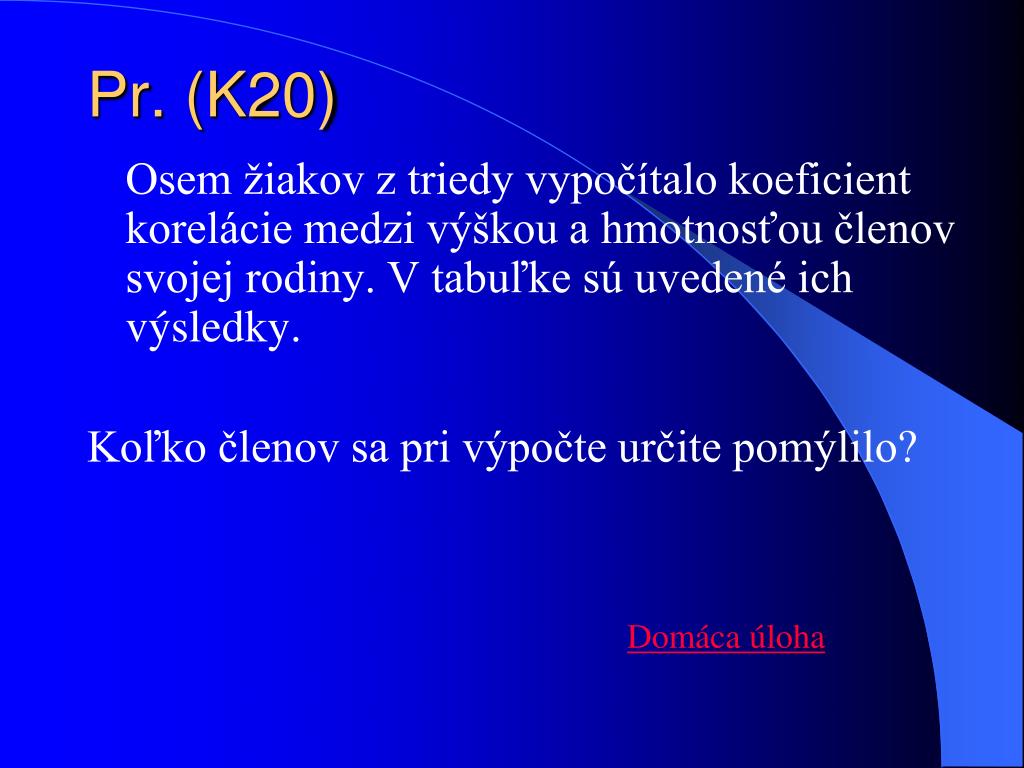 Pr. (K20)

Osem žiakov z triedy vypočítalo koeficient korelácie medzi výškou a hmotnosťou členov svojej rodiny. V tabuľke sú uvedené ich výsledky.

Koľko členov sa pri výpočte určite pomýlilo?

Domáca úloha